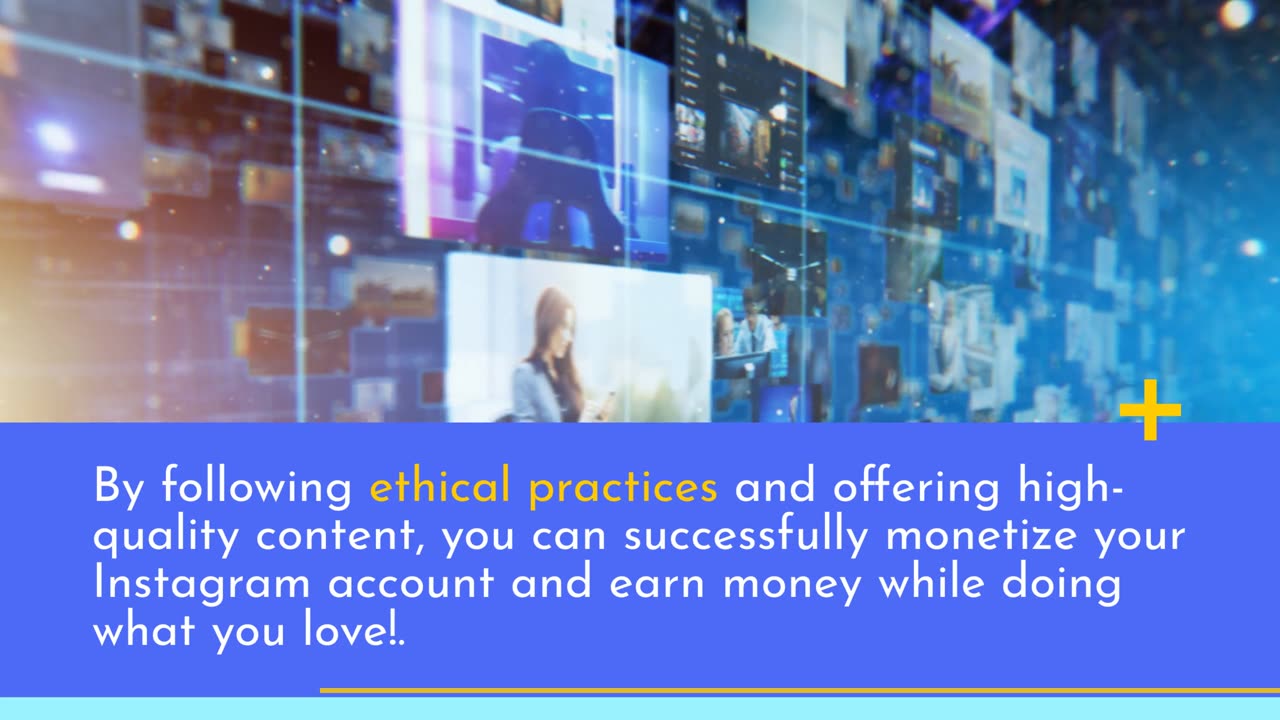 By following ethical practices and offering high-quality content, you can successfully monetize your Instagram account and earn money while doing what you love!.